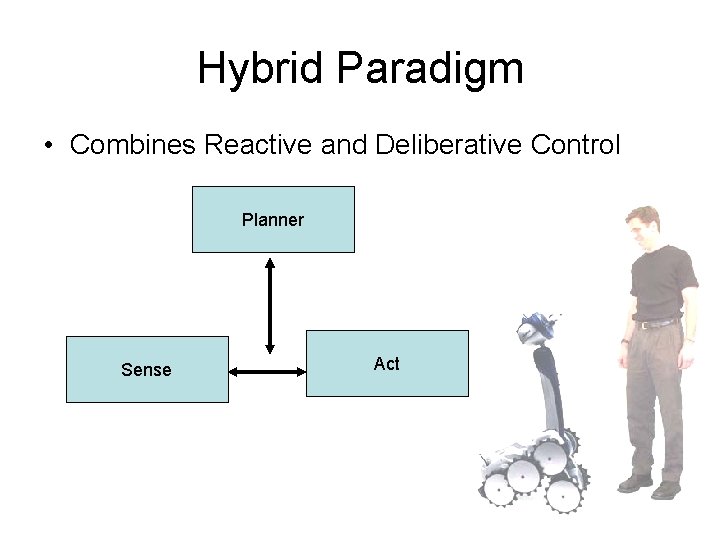 Hybrid Paradigm

• Combines Reactive and Deliberative Control

Planner

Sense

Act